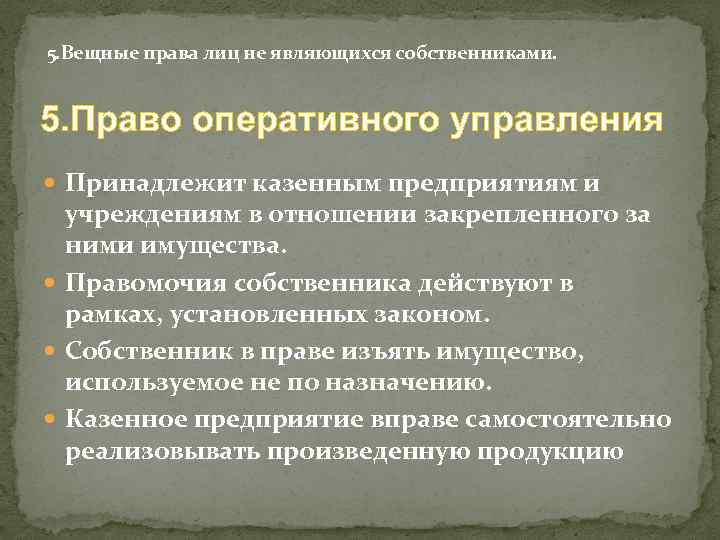 5.Вещные права лиц не являющихся собственниками.

5.Право оперативного управления

Принадлежит казенным предприятиям и учреждениям в отношении закрепленного за ними имущества.

Правомочия собственника действуют в рамках, установленных законом.

Собственник в праве изъять имущество, используемое не по назначению.

Казенное предприятие вправе самостоятельно реализовывать произведенную продукцию